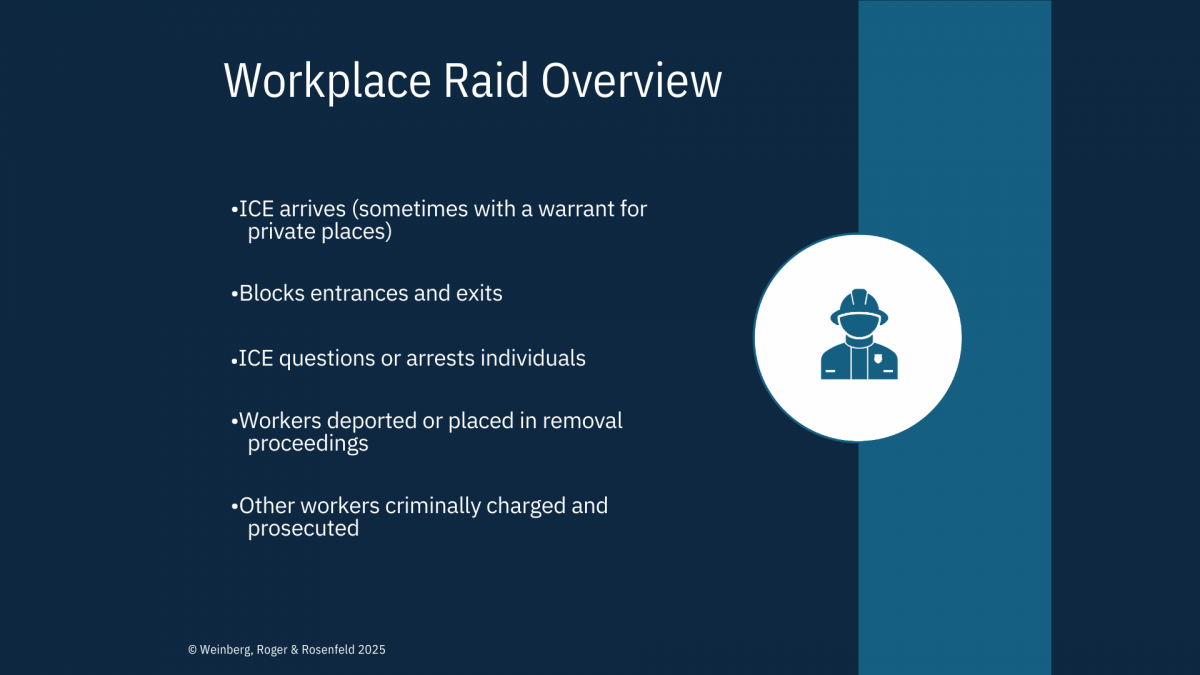 Workplace Raid Overview

•ICE arrives (sometimes with a warrant for private places)

•Blocks entrances and exits

•ICE questions or arrests individuals

•Workers deported or placed in removal proceedings

•Other workers criminally charged and prosecuted

© Weinberg, Roger & Rosenfeld 2025